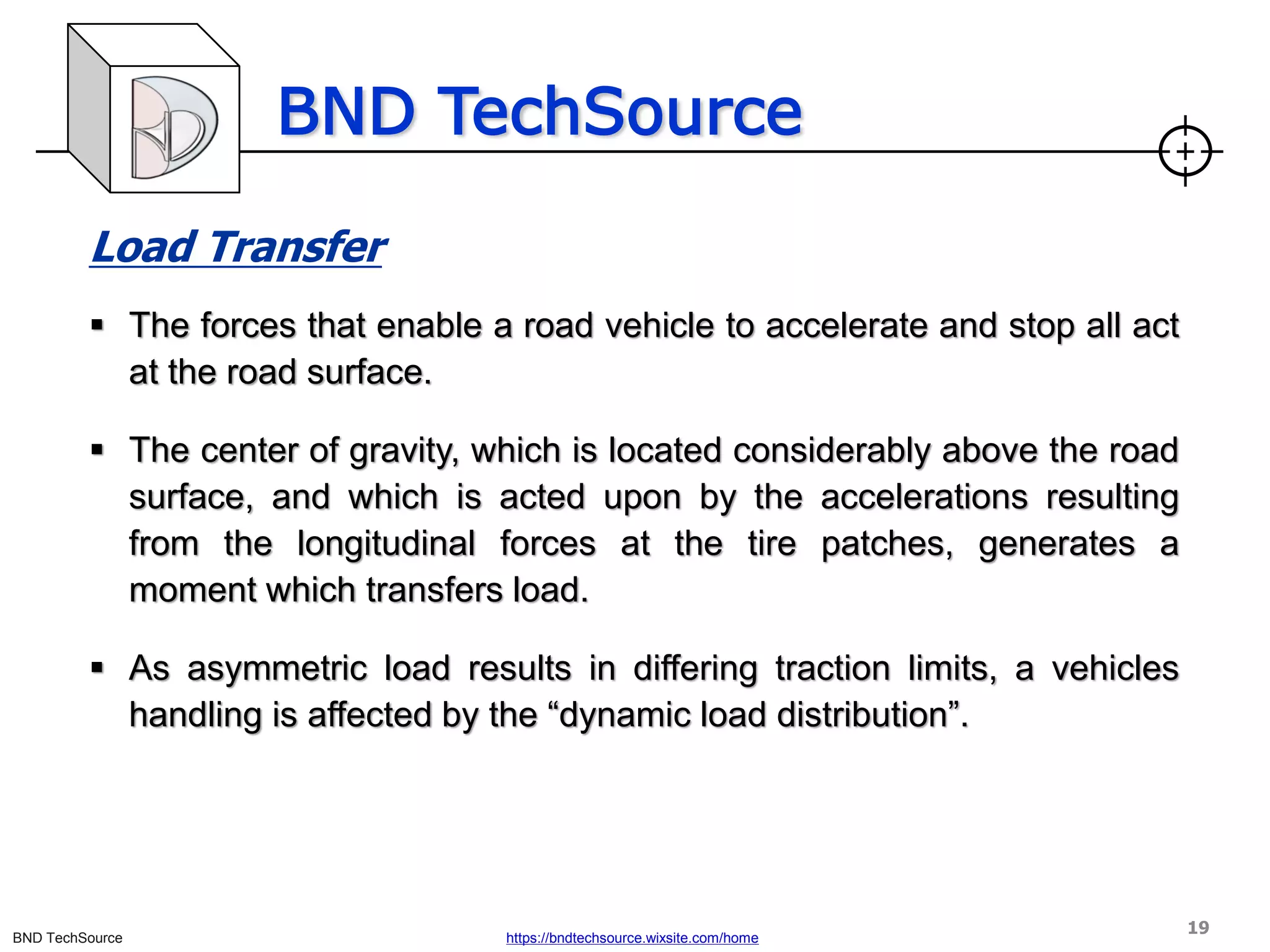 BND TechSource

Load Transfer

▪ The forces that enable a road vehicle to accelerate and stop all act at the road surface.

▪ The center of gravity, which is located considerably above the road surface, and which is acted upon by the accelerations resulting from the longitudinal forces at the tire patches, generates a moment which transfers load.

▪ As asymmetric load results in differing traction limits, a vehicles handling is affected by the “dynamic load distribution”.

BND TechSource https://bndtechsource.wixsite.com/home 19